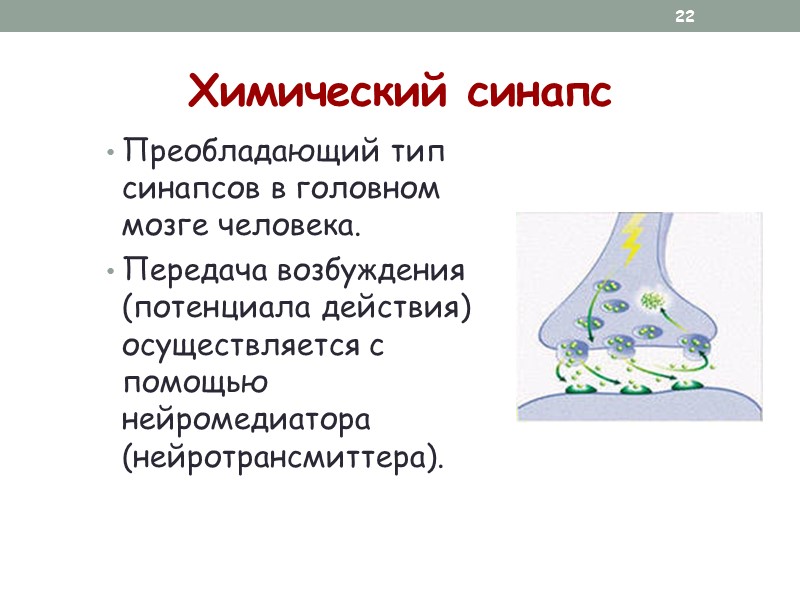 22

Химический синапс

• Преобладающий тип синапсов в головном мозге человека.

• Передача возбуждения (потенциала действия) осуществляется с помощью нейромедиатора (нейротрансмиттера).